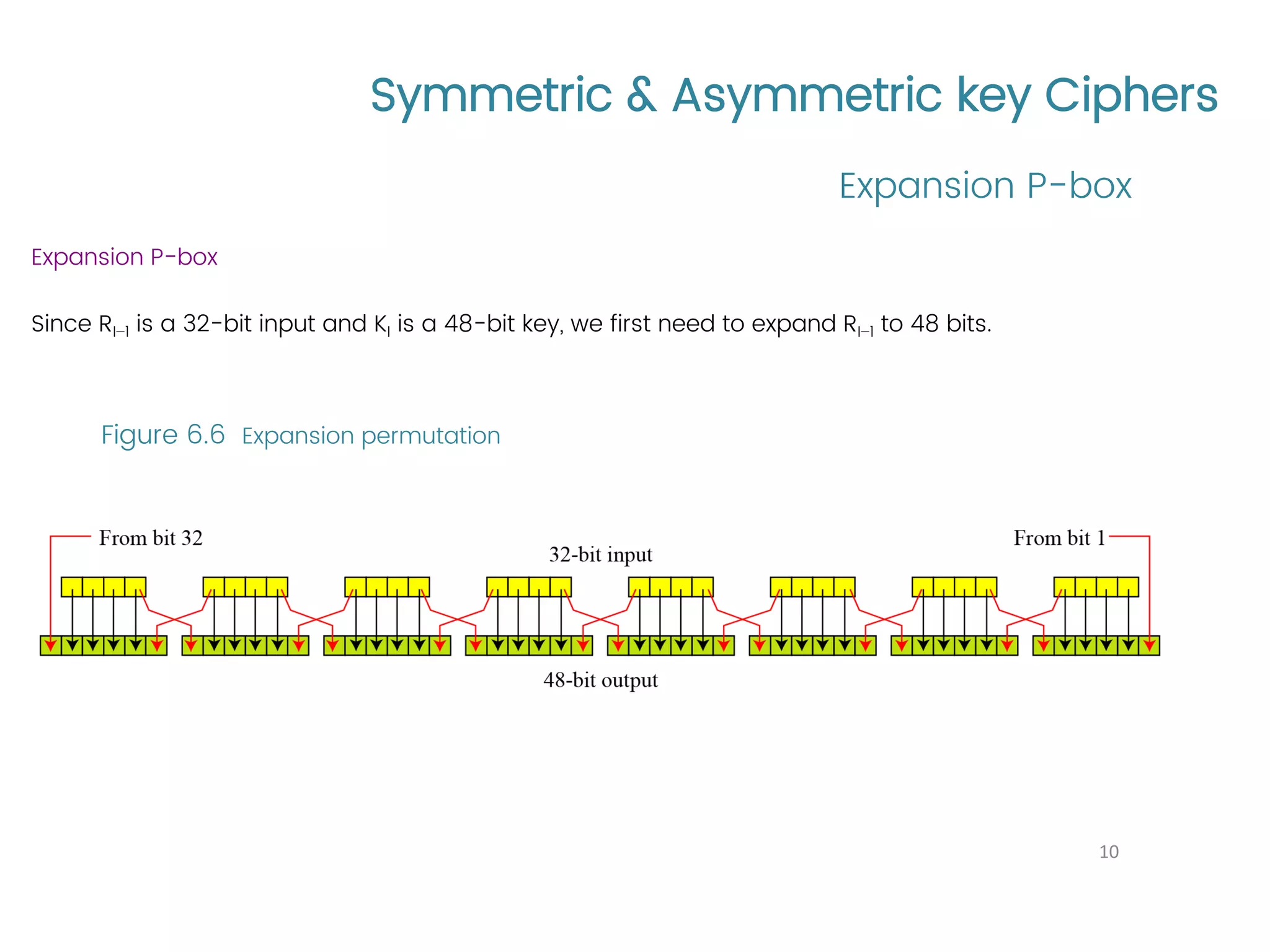 Symmetric & Asymmetric key Ciphers

Expansion P-box

Expansion P-box

Since $R_{I-1}$ is a 32-bit input and $K_I$ is a 48-bit key, we first need to expand $R_{I-1}$ to 48 bits.

Figure 6.6 Expansion permutation

From bit 32

32-bit input

From bit 1

48-bit output

10